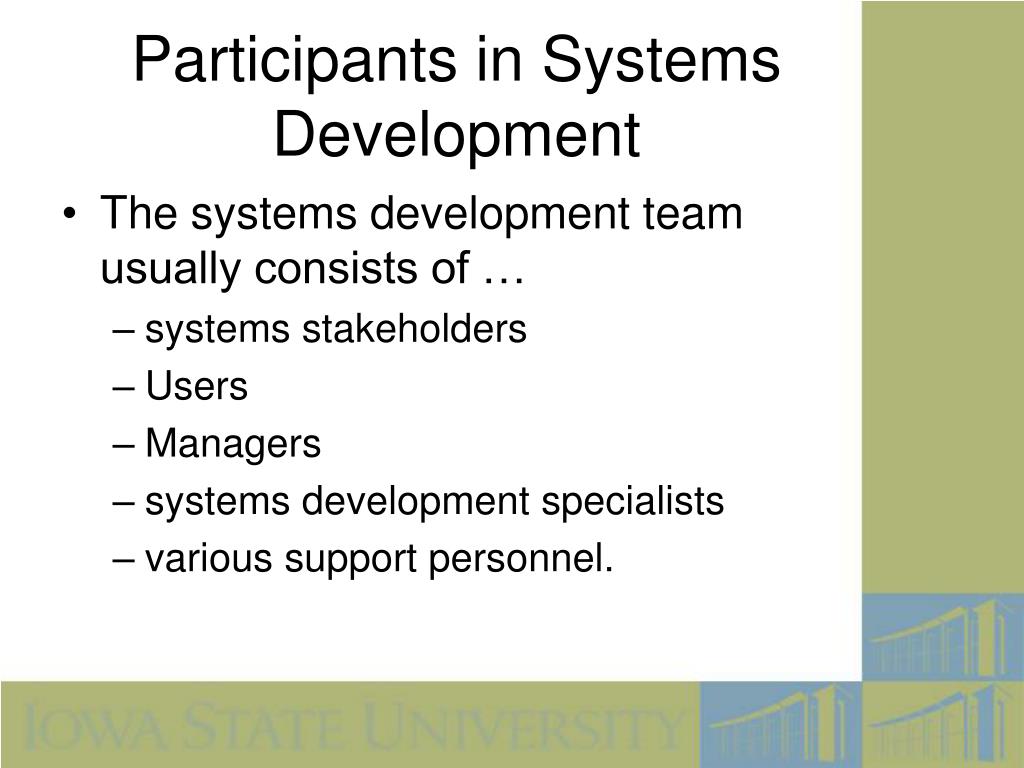 Participants in Systems Development

• The systems development team usually consists of …
– systems stakeholders
– Users
– Managers
– systems development specialists
– various support personnel.

IOWA STATE UNIVERSITY